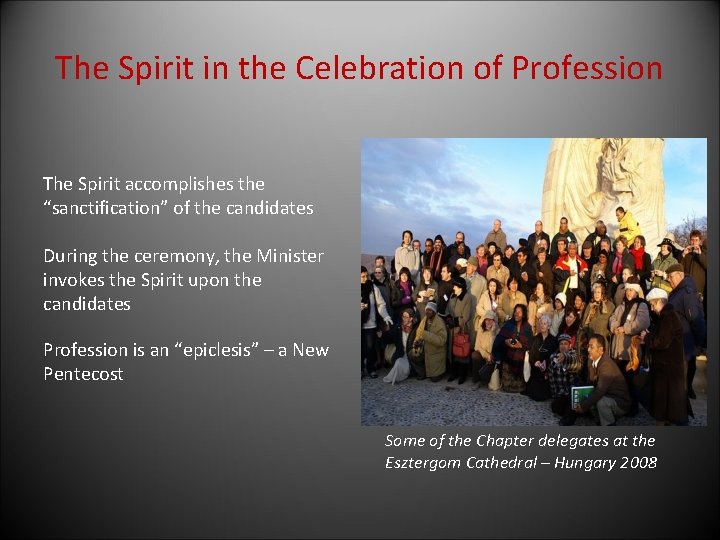 The Spirit in the Celebration of Profession

The Spirit accomplishes the “sanctification” of the candidates

During the ceremony, the Minister invokes the Spirit upon the candidates

Profession is an “epiclesis” – a New Pentecost

Some of the Chapter delegates at the Esztergom Cathedral – Hungary 2008